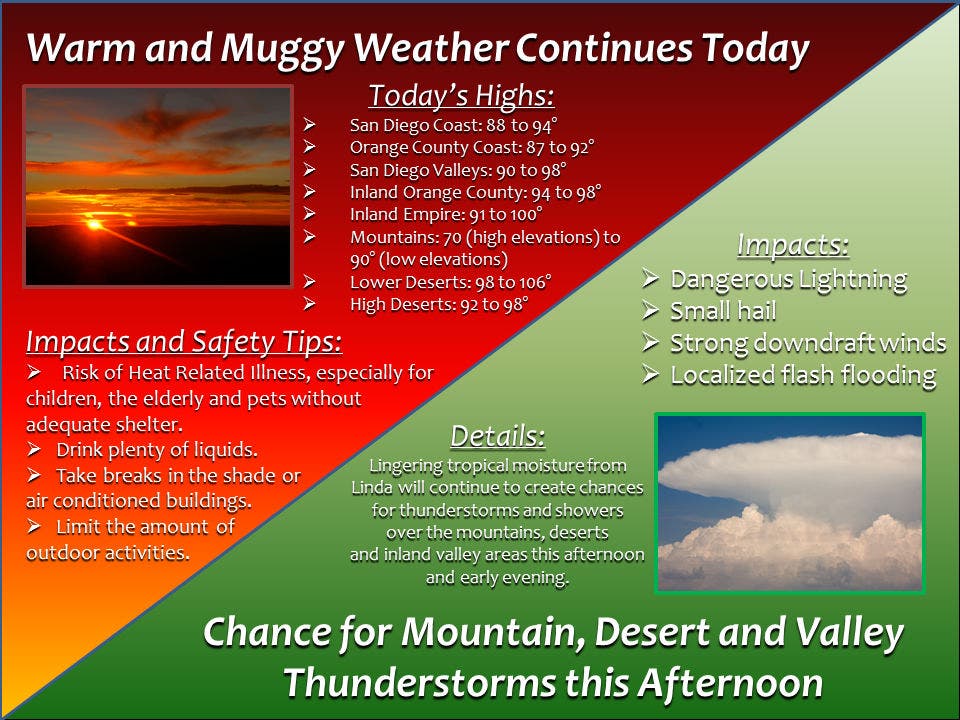 Warm and Muggy Weather Continues Today

Today's Highs:
➢ San Diego Coast: 88 to 94°
➢ Orange County Coast: 87 to 92°
➢ San Diego Valleys: 90 to 98°
➢ Inland Orange County: 94 to 98°
➢ Inland Empire: 91 to 100°
➢ Mountains: 70 (high elevations) to 90° (low elevations)
➢ Lower Deserts: 98 to 106°
➢ High Deserts: 92 to 98°

Impacts and Safety Tips:
➢ Risk of Heat Related Illness, especially for children, the elderly and pets without adequate shelter.
➢ Drink plenty of liquids.
➢ Take breaks in the shade or air conditioned buildings.
➢ Limit the amount of outdoor activities.

Impacts:
➢ Dangerous Lightning
➢ Small hail
➢ Strong downdraft winds
➢ Localized flash flooding

Details:
Lingering tropical moisture from Linda will continue to create chances for thunderstorms and showers over the mountains, deserts and inland valley areas this afternoon and early evening.

Chance for Mountain, Desert and Valley Thunderstorms this Afternoon